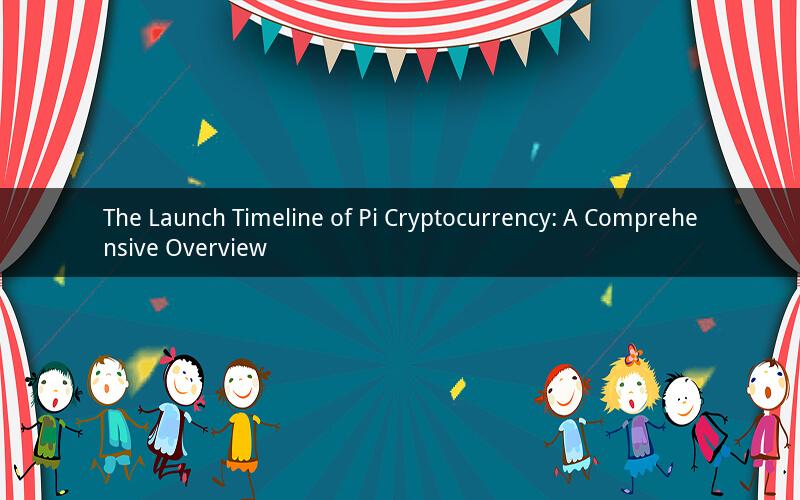 The Launch Timeline of Pi Cryptocurrency: A Comprehensive Overview